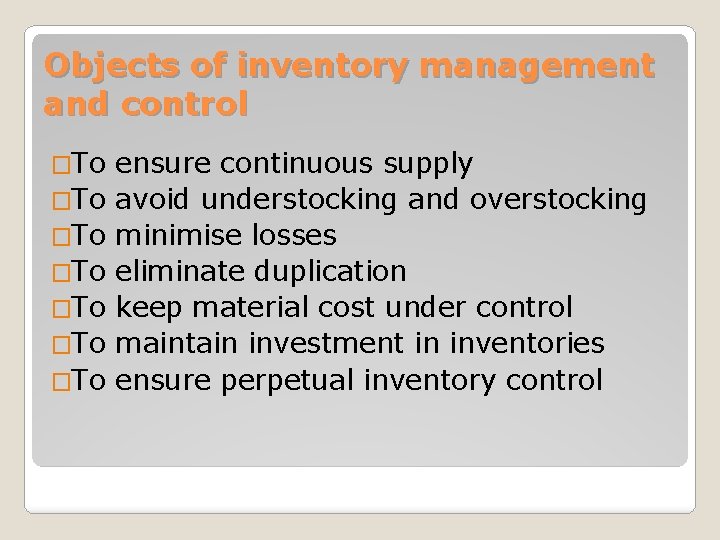 Objects of inventory management and control

□To ensure continuous supply
□To avoid understocking and overstocking
□To minimise losses
□To eliminate duplication
□To keep material cost under control
□To maintain investment in inventories
□To ensure perpetual inventory control